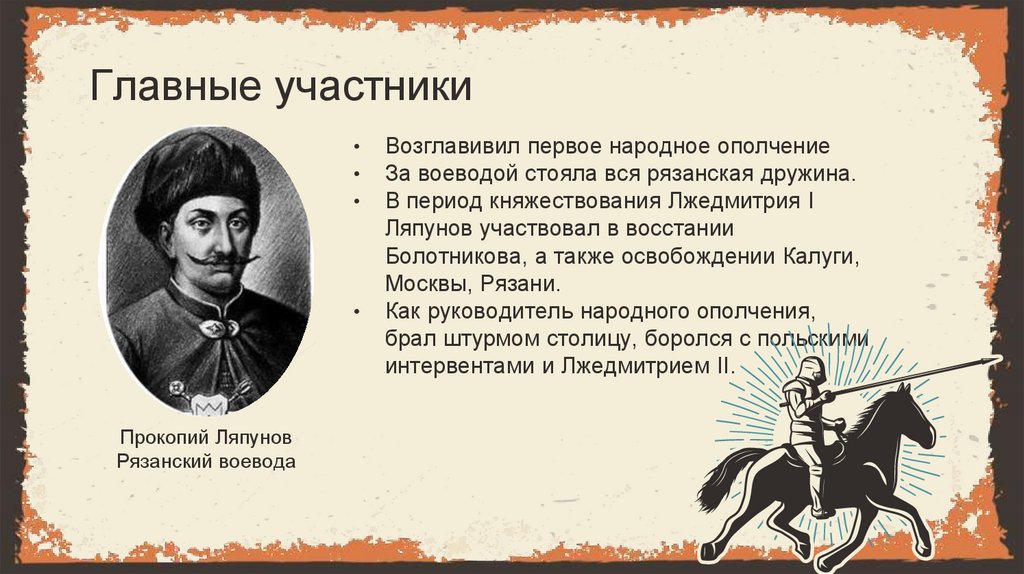 Главные участники

• Возглавивил первое народное ополчение
• За воеводой стояла вся рязанская дружина.
• В период княжествования Лжедмитрия I Ляпунов участвовал в восстании Болотникова, а также освобождении Калуги, Москвы, Рязани.
• Как руководитель народного ополчения, брал штурмом столицу, боролся с польскими интервентами и Лжедмитрием II.

Прокопий Ляпунов
Рязанский воевода